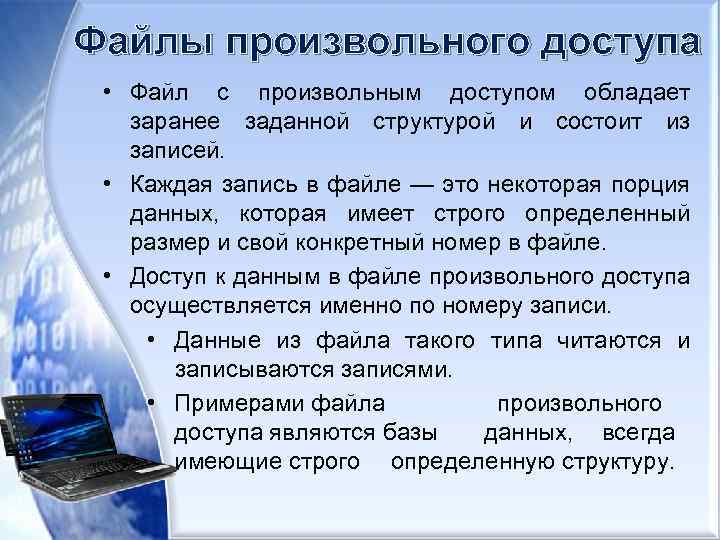 Файлы произвольного доступа

• Файл с произвольным доступом обладает заранее заданной структурой и состоит из записей.

• Каждая запись в файле — это некоторая порция данных, которая имеет строго определенный размер и свой конкретный номер в файле.

• Доступ к данным в файле произвольного доступа осуществляется именно по номеру записи.

• Данные из файла такого типа читаются и записываются записями.

• Примерами файла произвольного доступа являются базы данных, всегда имеющие строго определенную структуру.